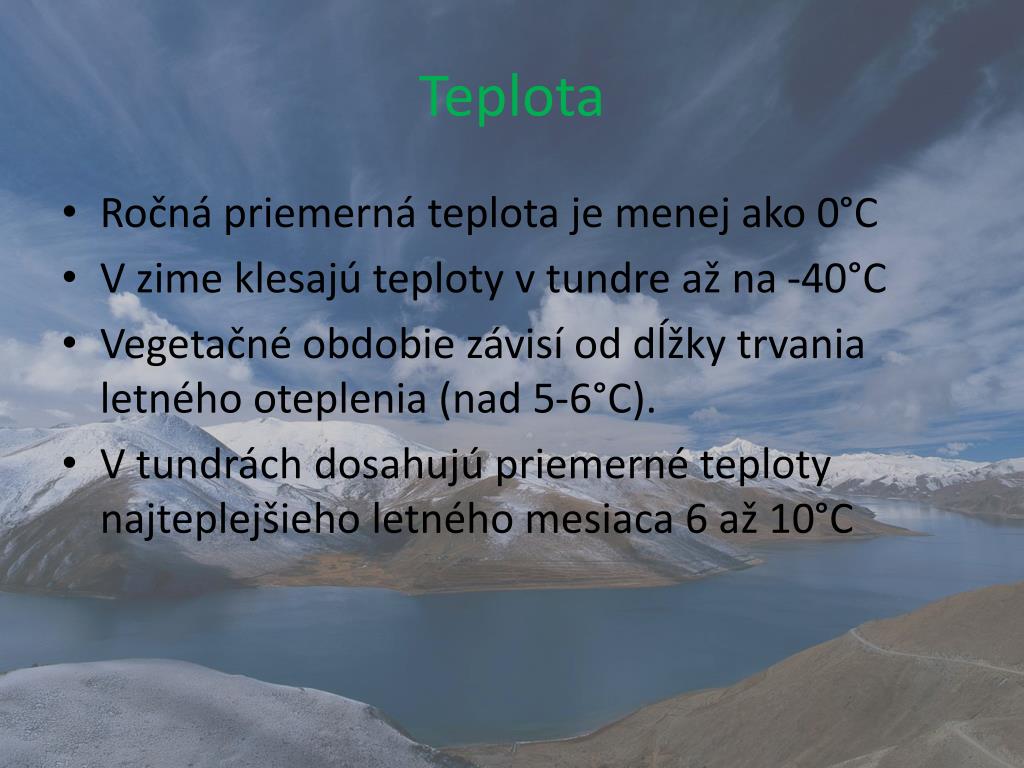 Teplota

• Ročná priemerná teplota je menej ako 0°C
• V zime klesajú teploty v tundre až na -40°C
• Vegetačné obdobie závisí od dĺžky trvania letného oteplenia (nad 5-6°C).
• V tundrách dosahujú priemerné teploty najteplejšieho letného mesiaca 6 až 10°C